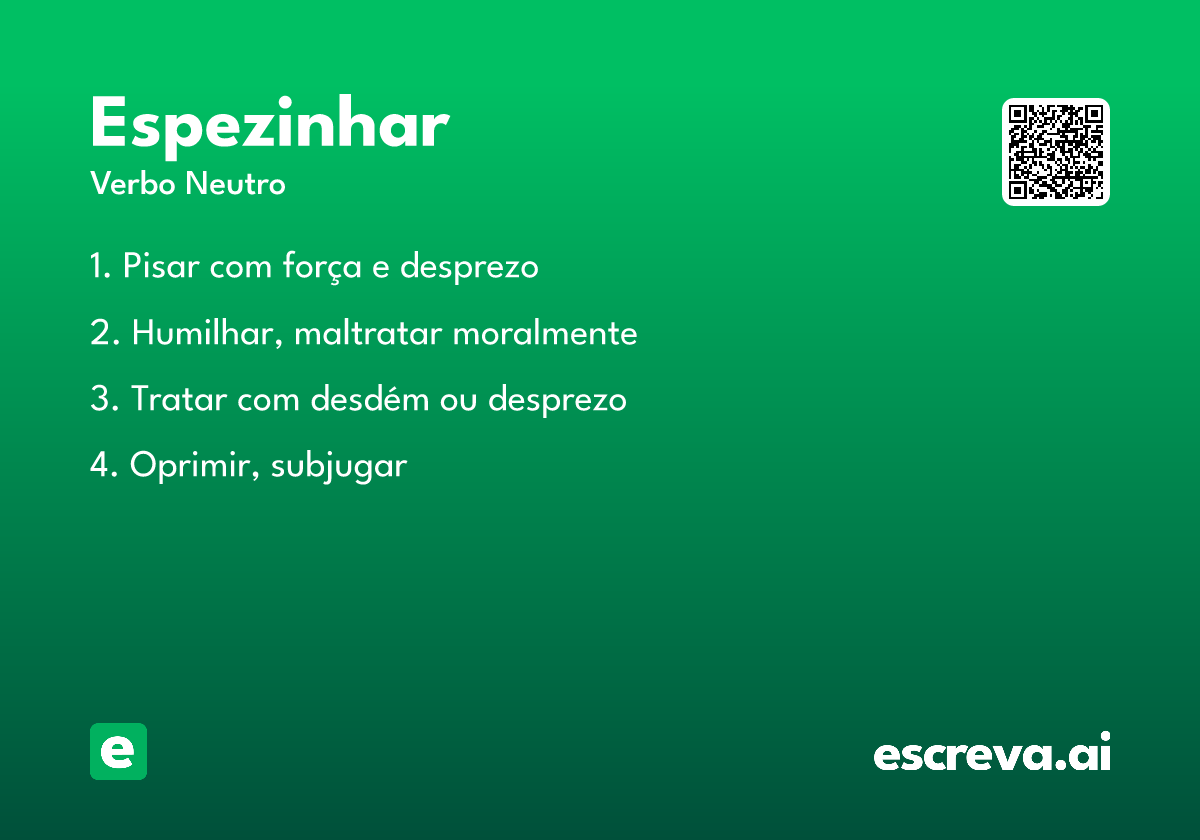 Espezinhar
Verbo Neutro

1. Pisar com força e desprezo

2. Humilhar, maltratar moralmente

3. Tratar com desdém ou desprezo

4. Oprimir, subjugar

e

escreva.ai